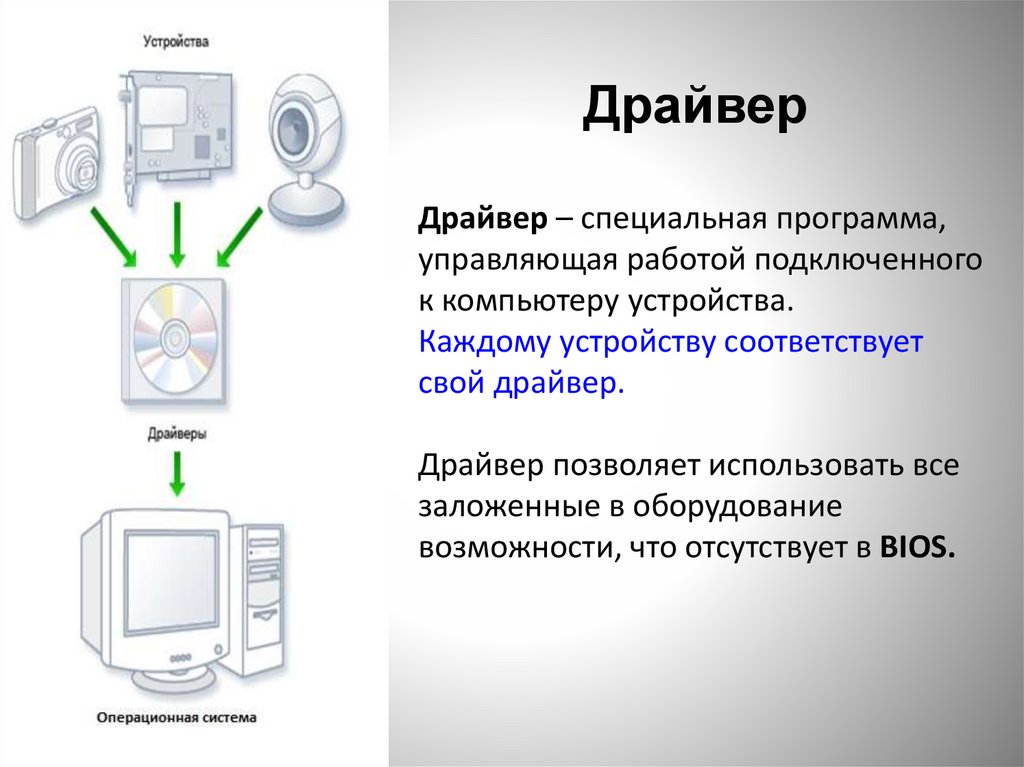 Устройства

Драйверы

Операционная система

Драйвер

Драйвер – специальная программа, управляющая работой подключенного к компьютеру устройства.
Каждому устройству соответствует свой драйвер.

Драйвер позволяет использовать все заложенные в оборудование возможности, что отсутствует в BIOS.